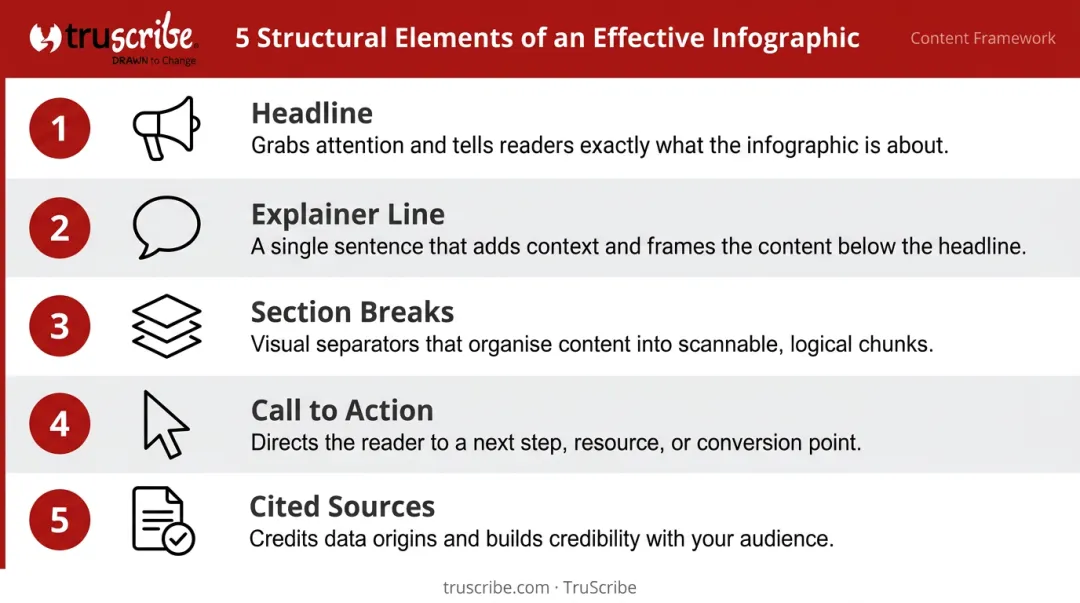 truscribe
DRAWN to Change

5 Structural Elements of an Effective Infographic

Content Framework

1

Headline
Grabs attention and tells readers exactly what the infographic is about.

2

Explainer Line
A single sentence that adds context and frames the content below the headline.

3

Section Breaks
Visual separators that organise content into scannable, logical chunks.

4

Call to Action
Directs the reader to a next step, resource, or conversion point.

5

Cited Sources
Credits data origins and builds credibility with your audience.

truscribe.com · TruScribe